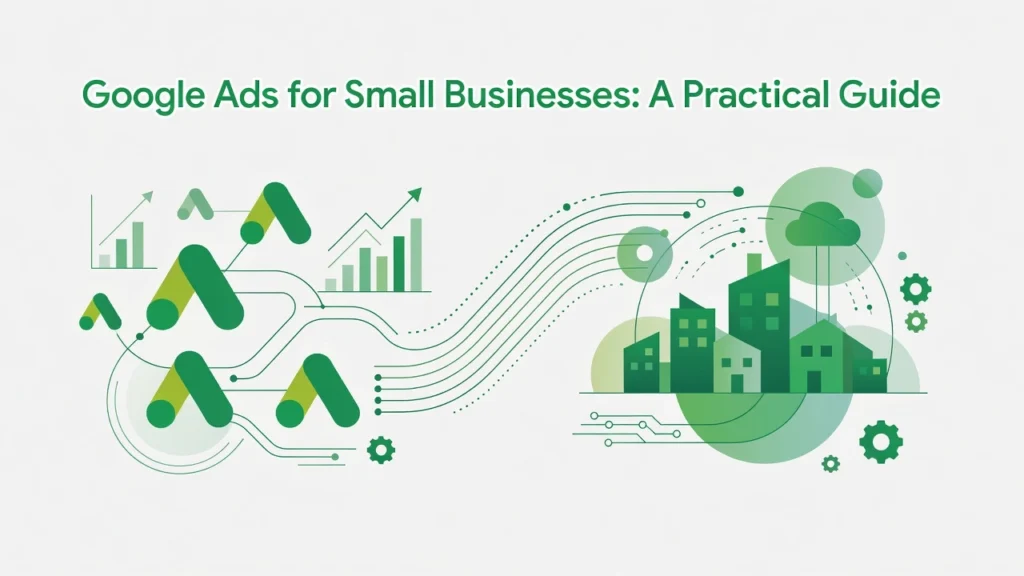 Google Ads for Small Businesses: A Practical Guide